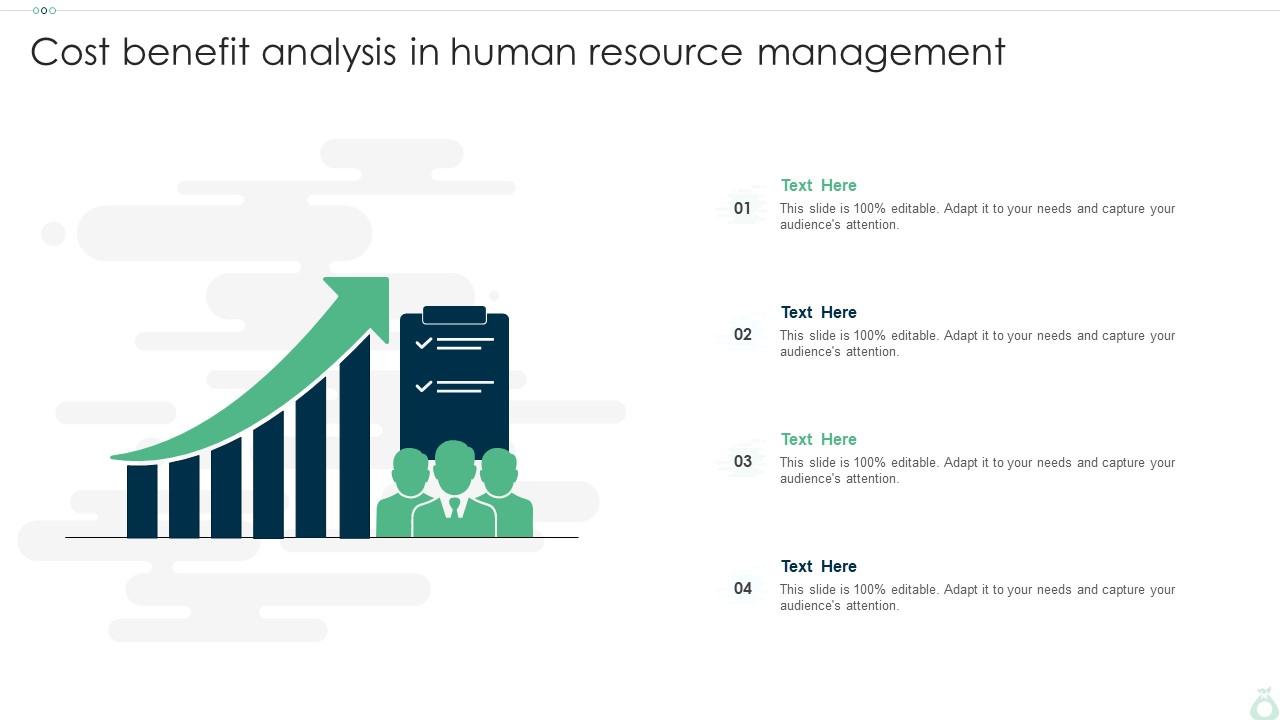 Cost benefit analysis in human resource management

01
Text Here
This slide is 100% editable. Adapt it to your needs and capture your audience's attention.

02
Text Here
This slide is 100% editable. Adapt it to your needs and capture your audience's attention.

03
Text Here
This slide is 100% editable. Adapt it to your needs and capture your audience's attention.

04
Text Here
This slide is 100% editable. Adapt it to your needs and capture your audience's attention.